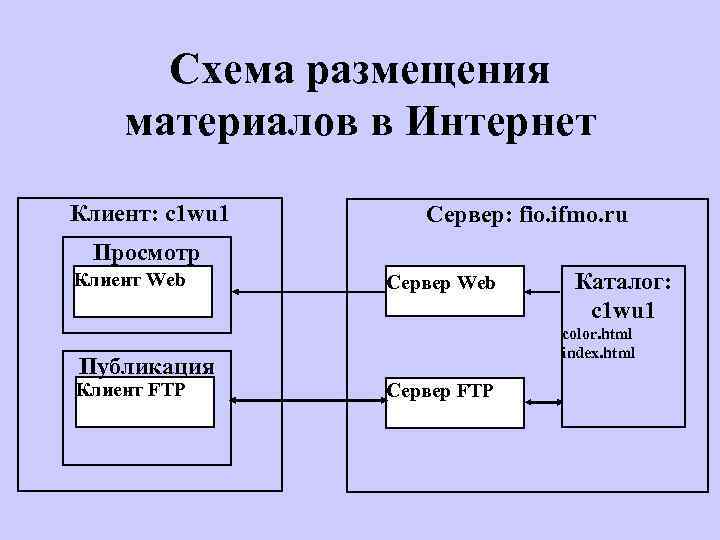 Схема размещения материалов в Интернет

Клиент: c1wu1

Просмотр

Клиент Web

Публикация

Клиент FTP

Сервер: fio.ifmo.ru

Сервер Web

Сервер FTP

Каталог: c1wu1

color.html
index.html